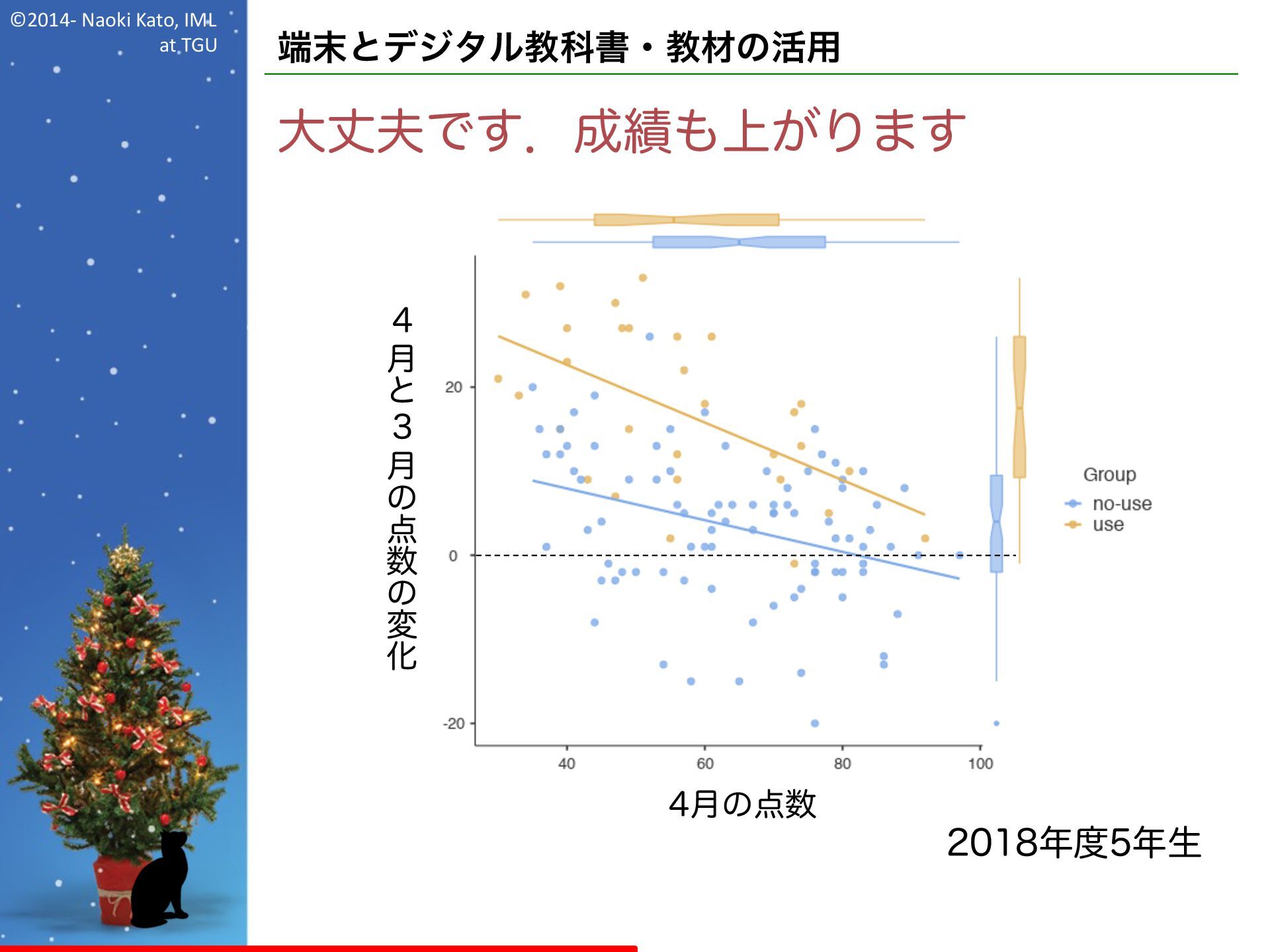 ©2014- Naoki Kato, IML at TGU

端末とデジタル教科書・教材の活用

大丈夫です．成績も上がります

４月と３月の点数の変化

20
0
-20

40
60
80
100

4月の点数

Group
no-use
use

2018年度5年生